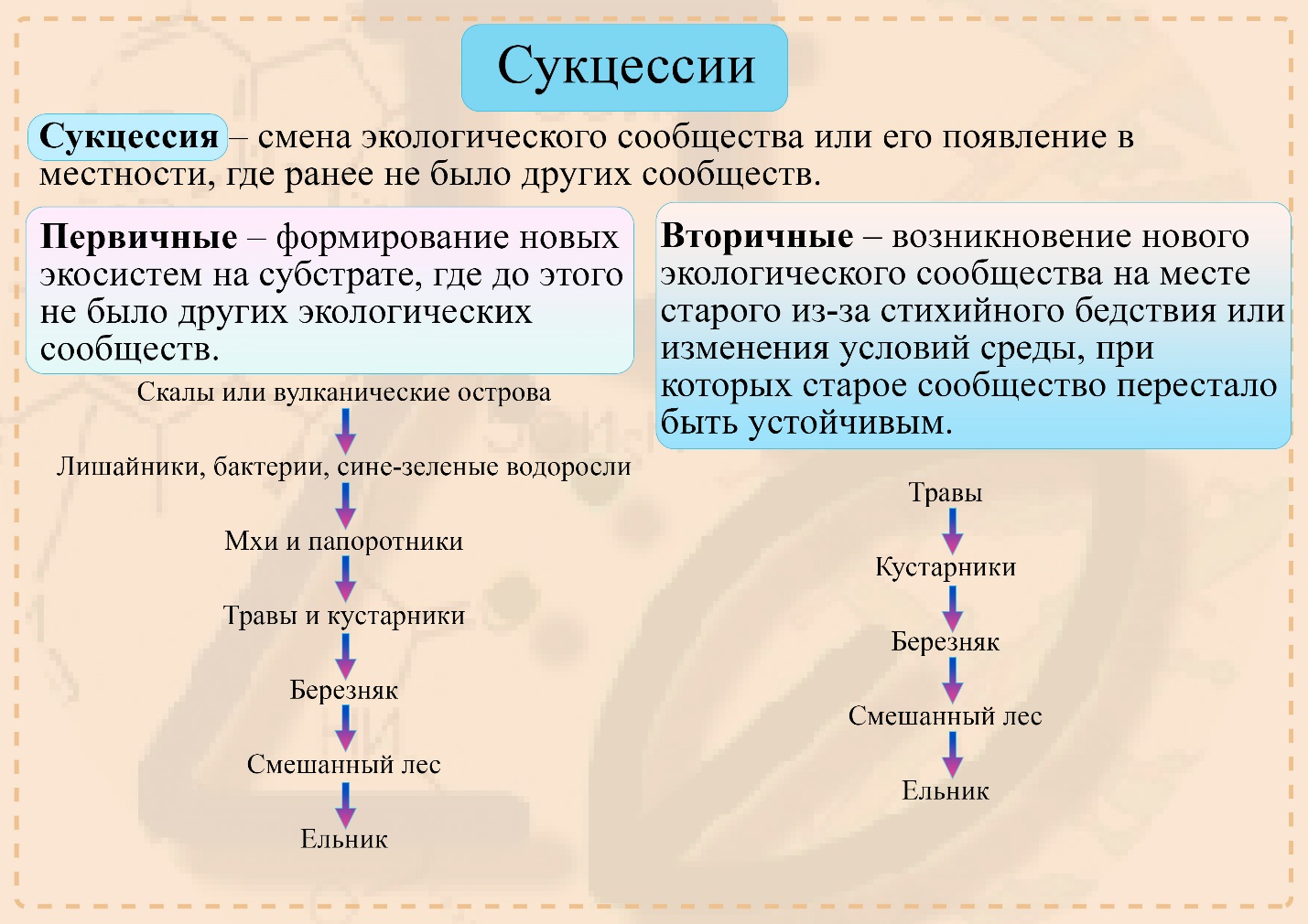 Сукцессии

Сукцессия – смена экологического сообщества или его появление в местности, где ранее не было других сообществ.

Первичные – формирование новых экосистем на субстрате, где до этого не было других экологических сообществ.

Скалы или вулканические острова

Лишайники, бактерии, сине-зеленые водоросли

Мхи и папоротники

Травы и кустарники

Березняк

Смешанный лес

Ельник

Вторичные – возникновение нового экологического сообщества на месте старого из-за стихийного бедствия или изменения условий среды, при которых старое сообщество перестало быть устойчивым.

Травы

Кустарники

Березняк

Смешанный лес

Ельник